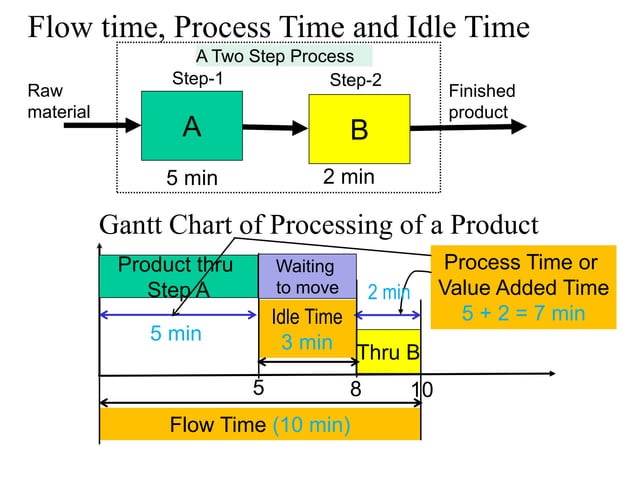 Flow time, Process Time and Idle Time

A Two Step Process

Raw material

Step-1

A

5 min

Step-2

B

2 min

Finished product

Gantt Chart of Processing of a Product

Product thru Step A

5 min

Waiting to move

Idle Time
3 min

2 min

Thru B

Process Time or Value Added Time
5 + 2 = 7 min

5

8

10

Flow Time (10 min)